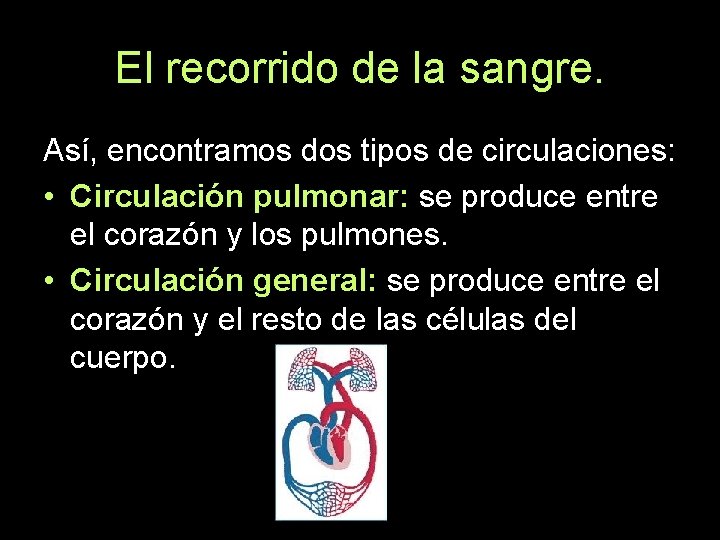 El recorrido de la sangre.

Así, encontramos dos tipos de circulaciones:

• Circulación pulmonar: se produce entre el corazón y los pulmones.

• Circulación general: se produce entre el corazón y el resto de las células del cuerpo.